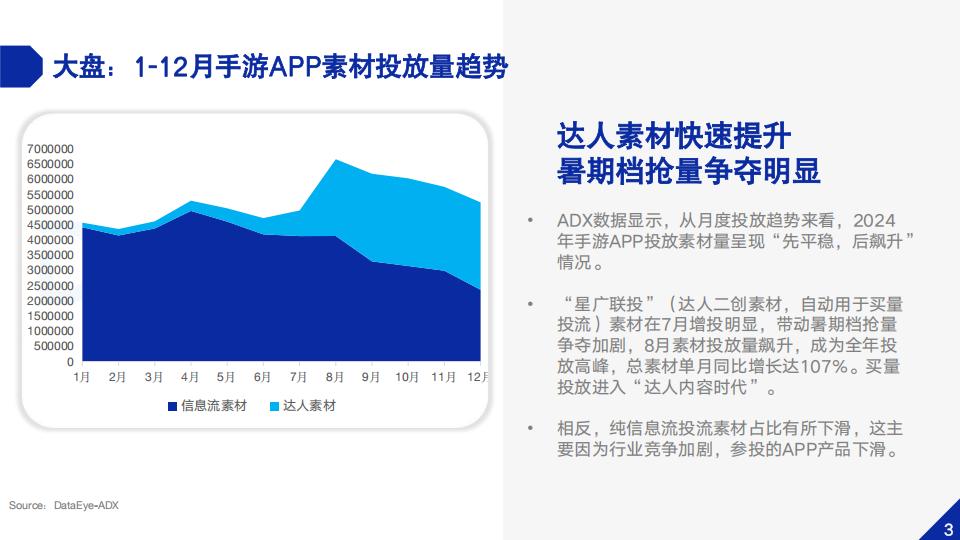 大盘：1-12月手游APP素材投放量趋势

7000000
6500000
6000000
5500000
5000000
4500000
4000000
3500000
3000000
2500000
2000000
1500000
1000000
500000
0

1月 2月 3月 4月 5月 6月 7月 8月 9月 10月 11月 12月

信息流素材 达人素材

达人素材快速提升
暑期档抢量争夺明显

• ADX数据显示，从月度投放趋势来看，2024年手游APP投放素材量呈现“先平稳，后飙升”情况。

• “星广联投”（达人二创素材，自动用于买量投流）素材在7月增投明显，带动暑期档抢量争夺加剧，8月素材投放量飙升，成为全年投放高峰，总素材单月同比增长达107%。买量投放进入“达人内容时代”。

• 相反，纯信息流投流素材占比有所下滑，这主要因为行业竞争加剧，参投的APP产品下滑。

Source：DataEye-ADX

3